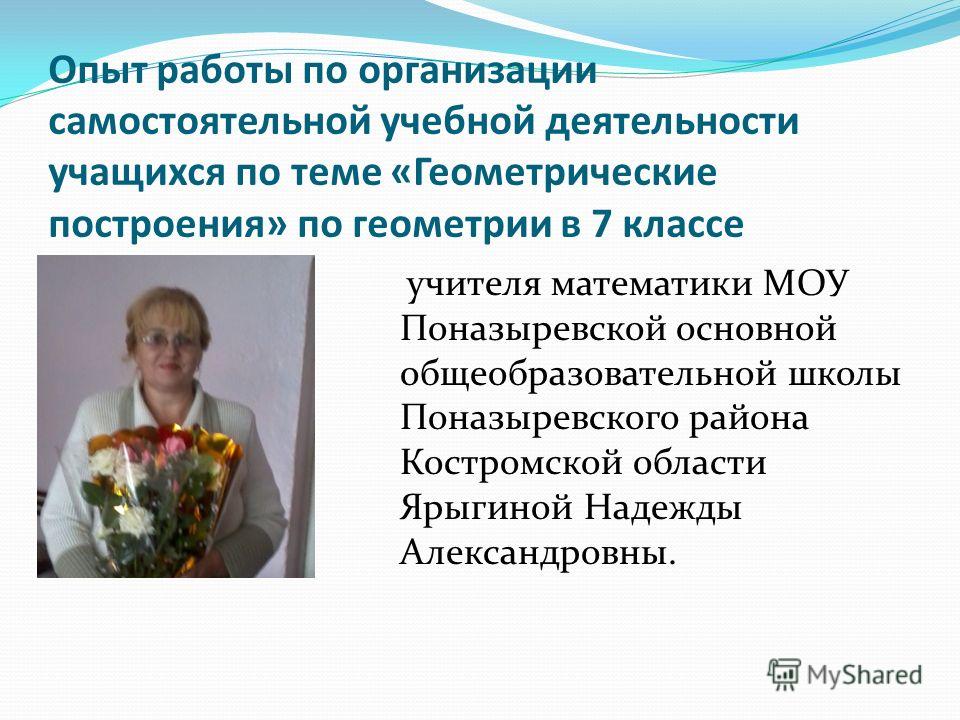 Опыт работы по организации самостоятельной учебной деятельности учащихся по теме «Геометрические построения» по геометрии в 7 классе

учителя математики МОУ Поназыревской основной общеобразовательной школы Поназыревского района Костромской области Ярыгиной Надежды Александровны.

MyShared